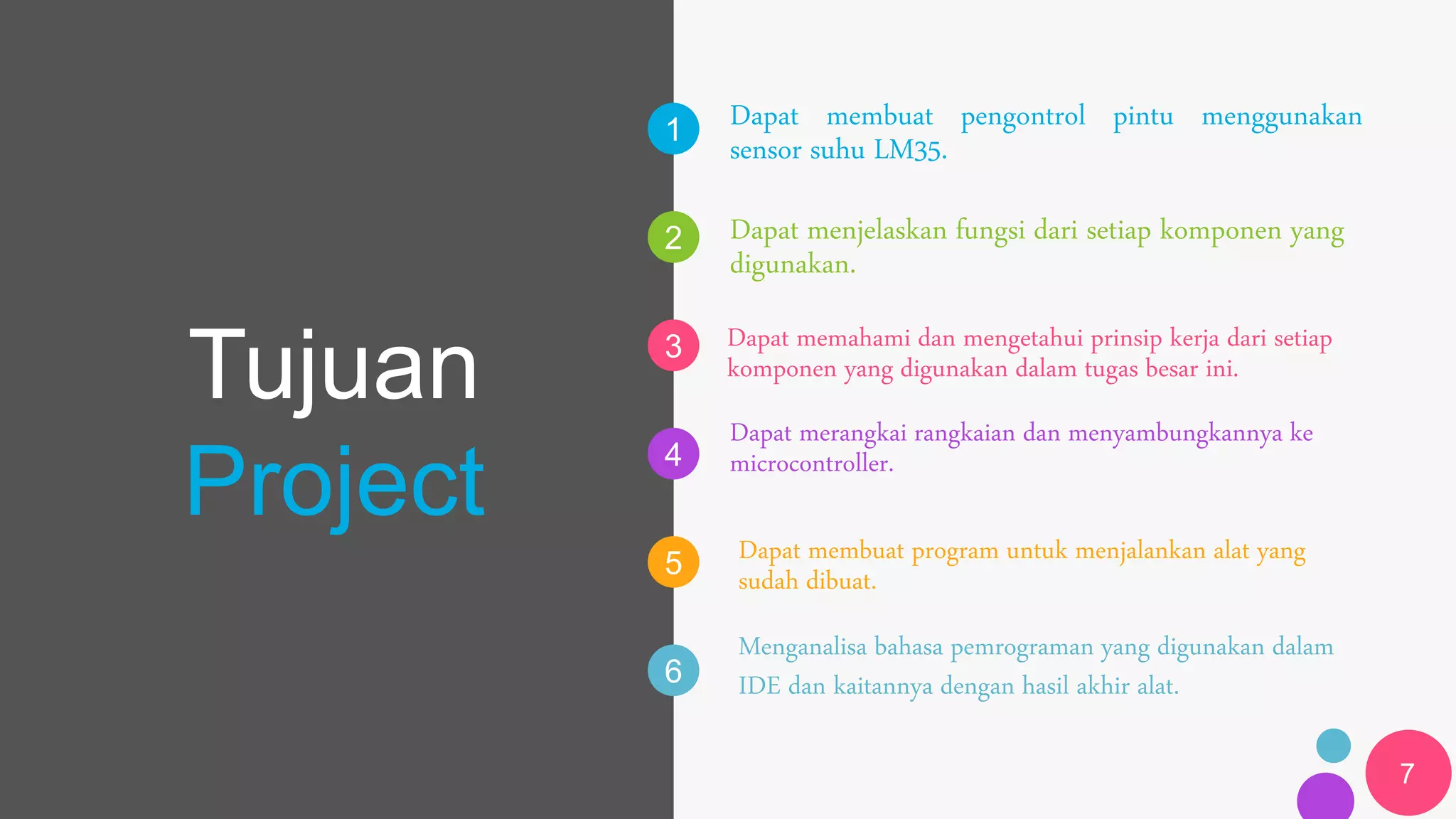 Tujuan
Project

1 Dapat membuat pengontrol pintu menggunakan sensor suhu LM35.

2 Dapat menjelaskan fungsi dari setiap komponen yang digunakan.

3 Dapat memahami dan mengetahui prinsip kerja dari setiap komponen yang digunakan dalam tugas besar ini.

4 Dapat merangkai rangkaian dan menyambungkannya ke microcontroller.

5 Dapat membuat program untuk menjalankan alat yang sudah dibuat.

6 Menganalisa bahasa pemrograman yang digunakan dalam IDE dan kaitannya dengan hasil akhir alat.

7